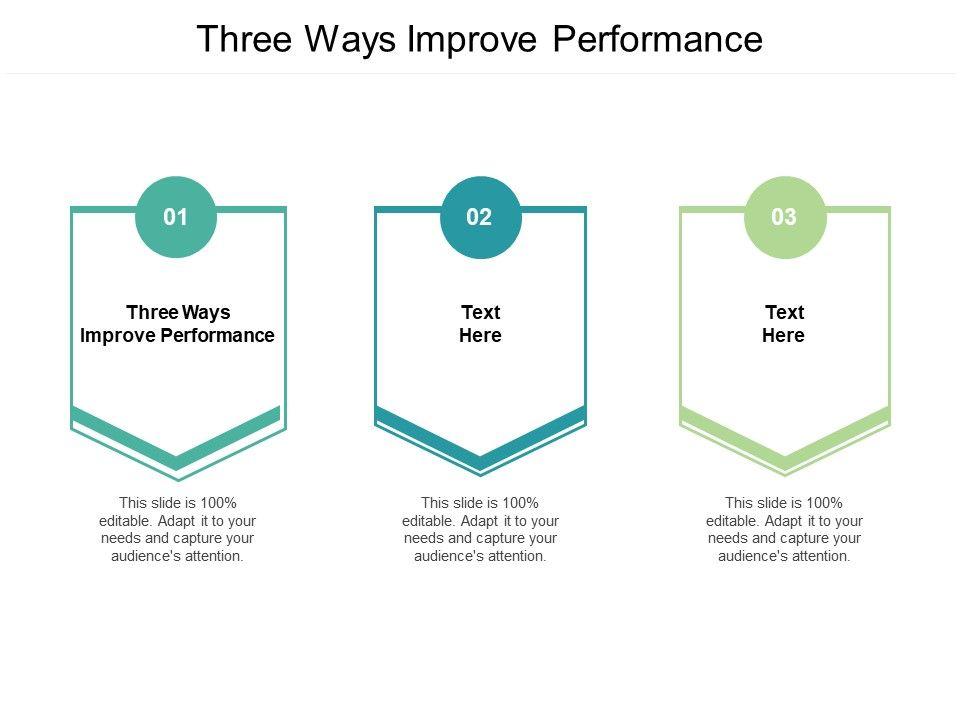 Three Ways Improve Performance

01

Three Ways Improve Performance

This slide is 100% editable. Adapt it to your needs and capture your audience's attention.

02

Text Here

This slide is 100% editable. Adapt it to your needs and capture your audience's attention.

03

Text Here

This slide is 100% editable. Adapt it to your needs and capture your audience's attention.